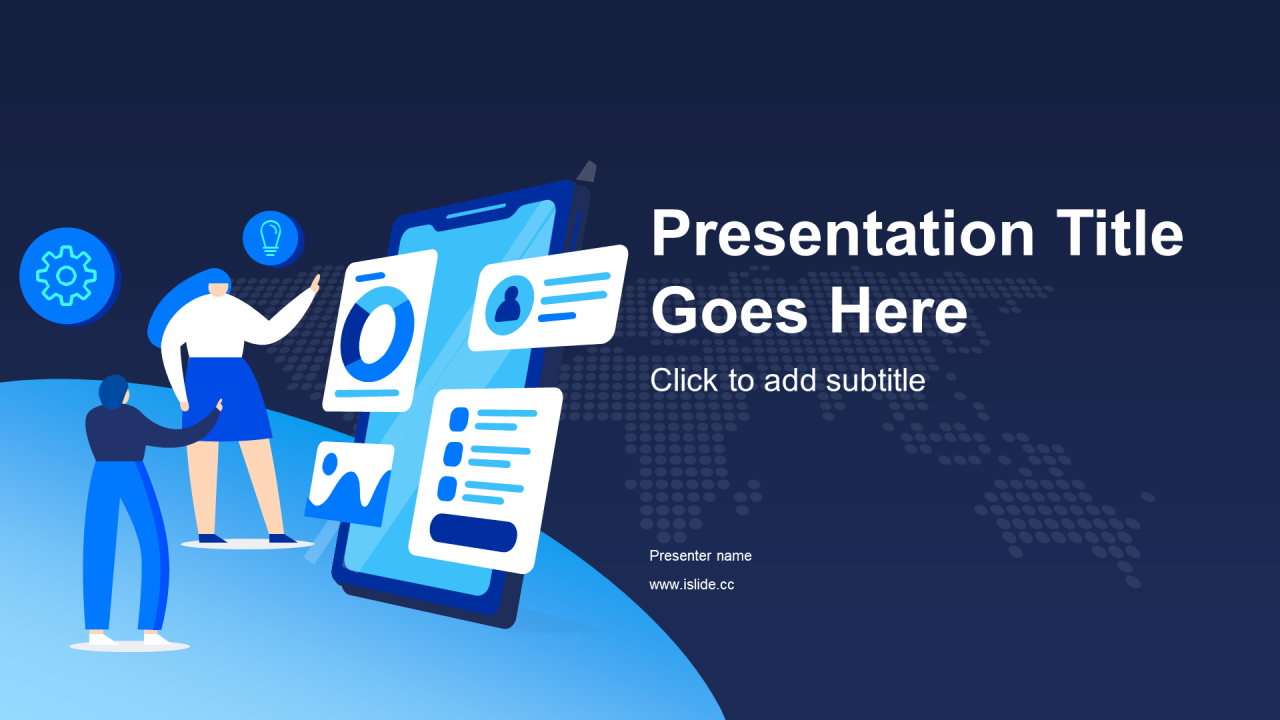 Presentation Title Goes Here

Click to add subtitle

Presenter name

www.islide.cc